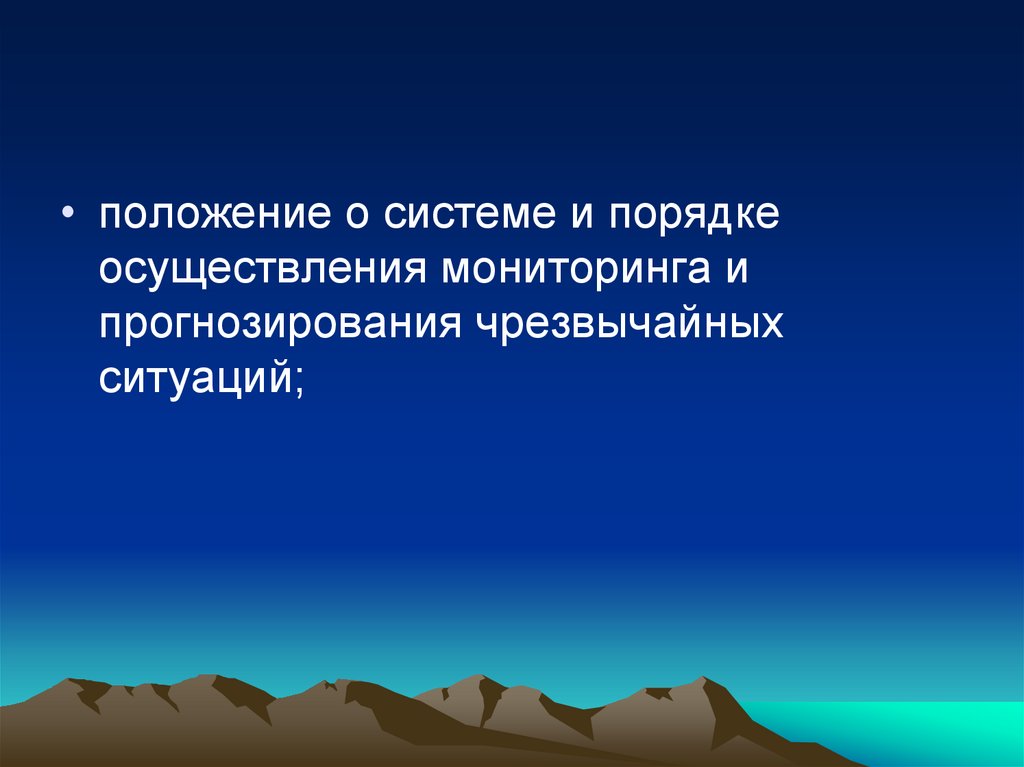 • положение о системе и порядке осуществления мониторинга и прогнозирования чрезвычайных ситуаций;